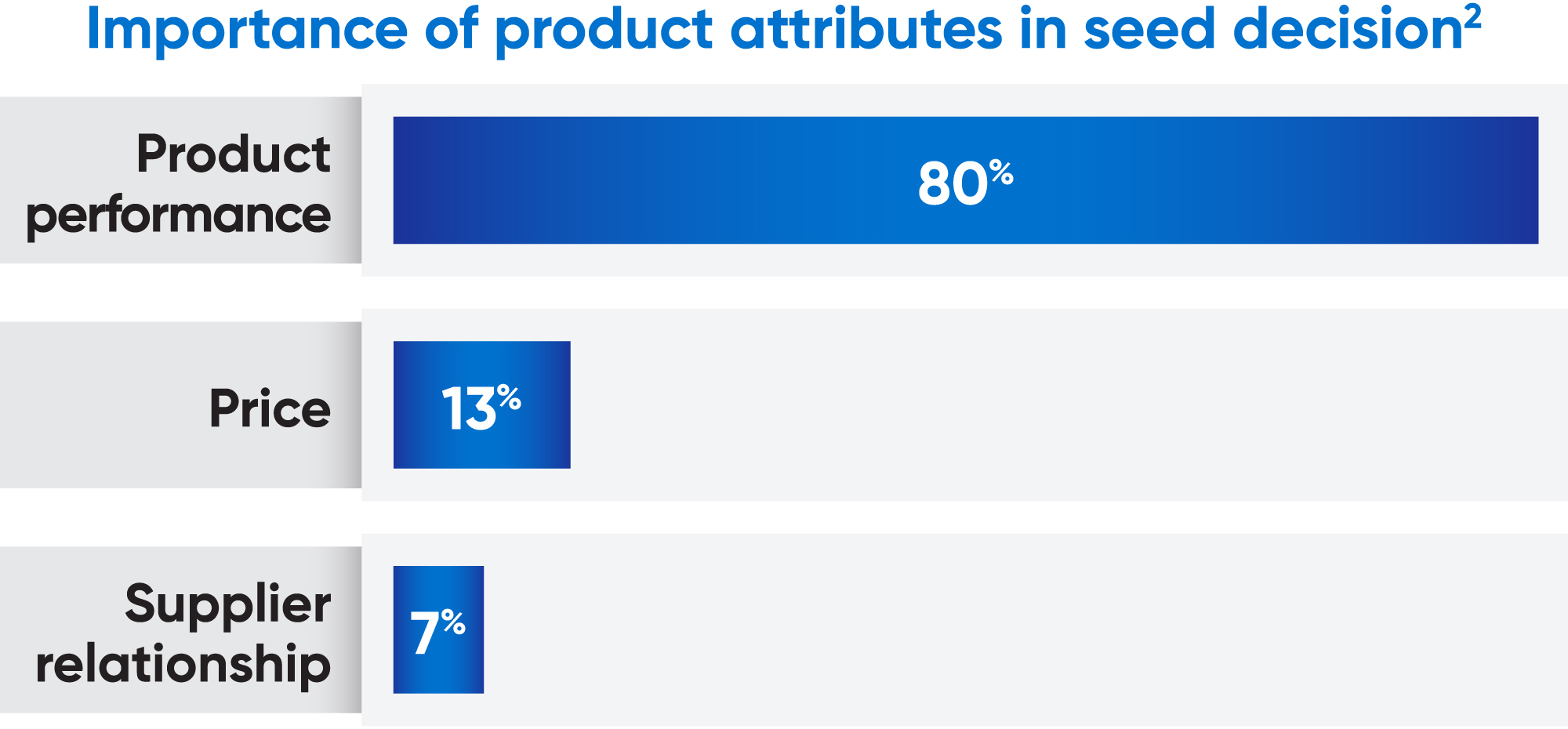 Importance of product attributes in seed decision$^2$

Product performance

80%

Price

13%

Supplier relationship

7%